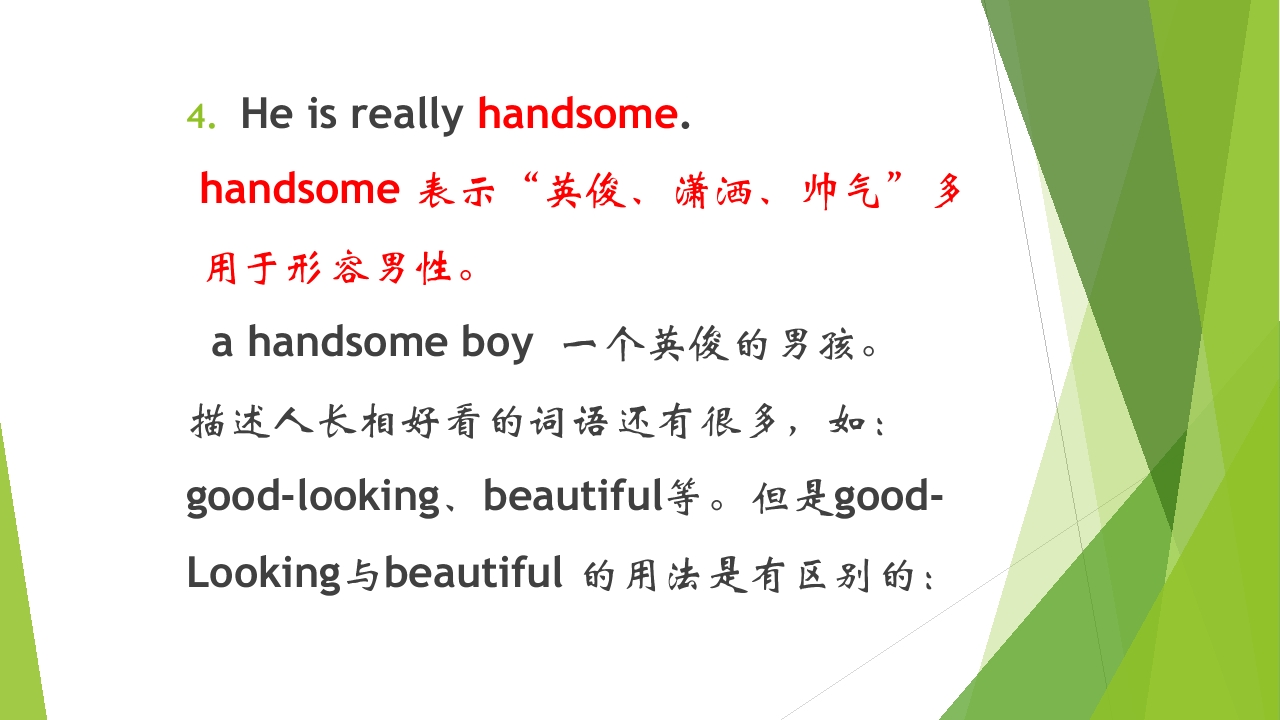 4. He is really handsome.

handsome 表示“英俊、潇洒、帅气”多用于形容男性。

a handsome boy 一个英俊的男孩。

描述人长相好看的词语还有很多，如：good-looking、beautiful等。但是good-Looking与beautiful 的用法是有区别的：